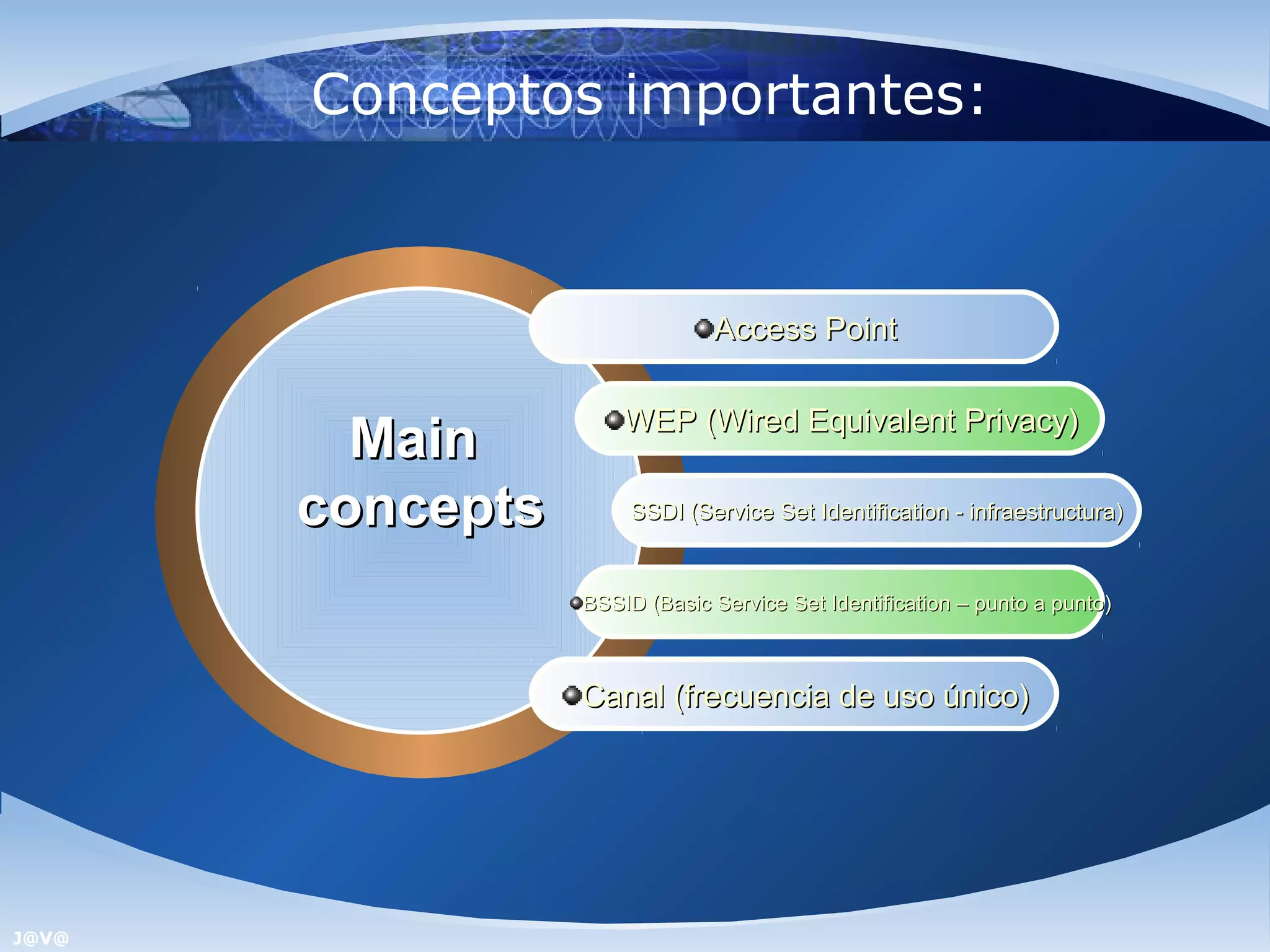 Conceptos importantes:

Main concepts

Access Point

WEP (Wired Equivalent Privacy)

SSDI (Service Set Identification - infraestructura)

BSSID (Basic Service Set Identification – punto a punto)

Canal (frecuencia de uso único)

J@V@